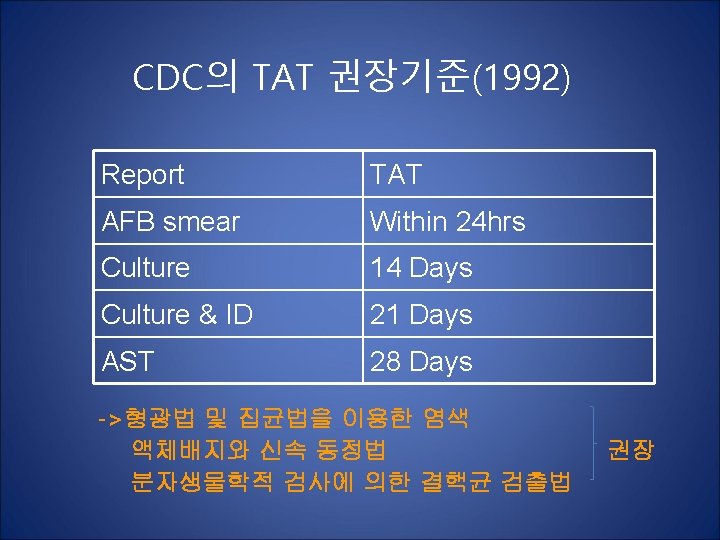 CDC의 TAT 권장기준(1992)

| Report | TAT |
|---|---|
| AFB smear | Within 24hrs |
| Culture | 14 Days |
| Culture & ID | 21 Days |
| AST | 28 Days |

->형광법 및 집균법을 이용한 염색
액체배지와 신속 동정법
분자생물학적 검사에 의한 결핵균 검출법

권장